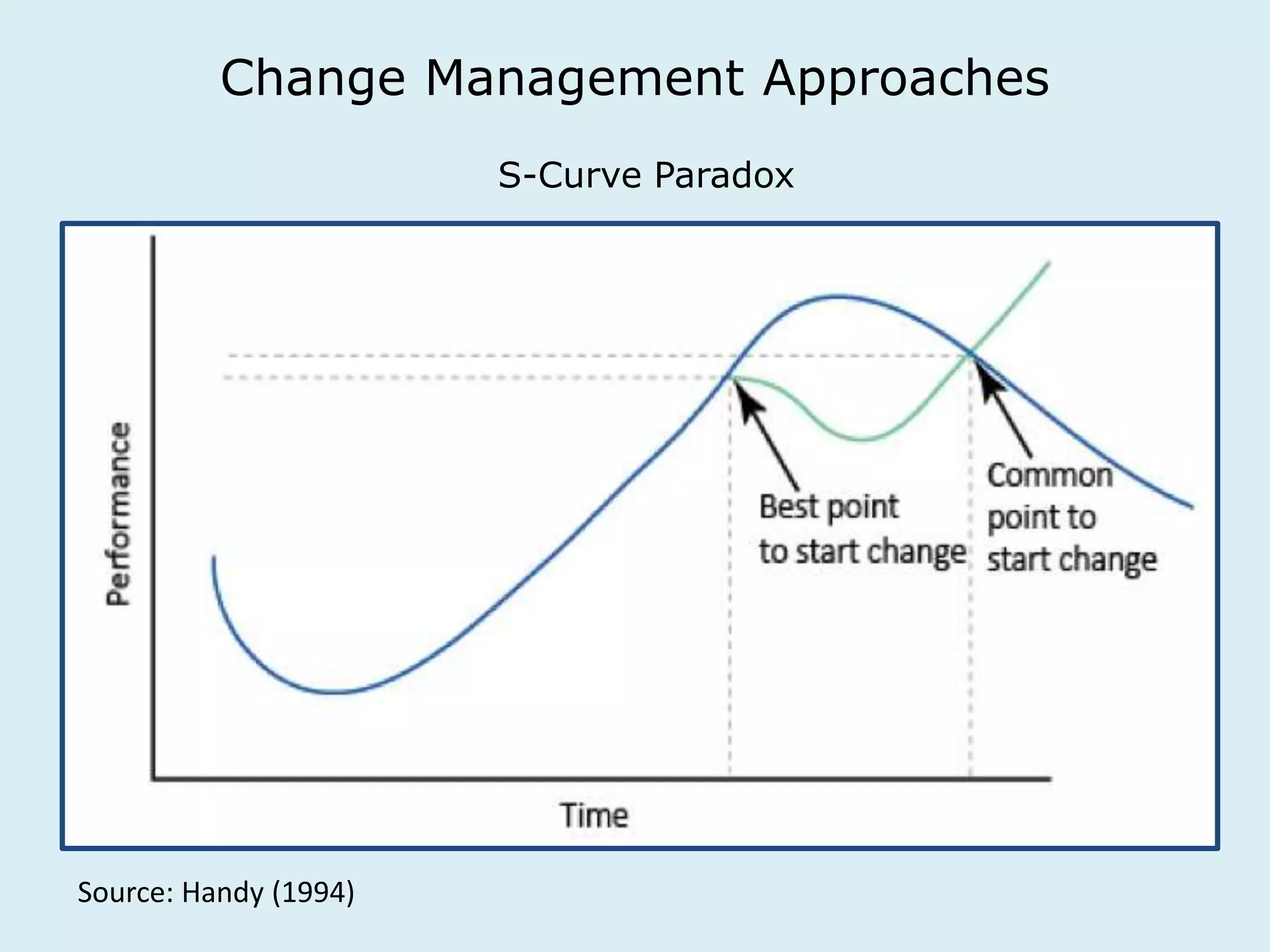 Change Management Approaches

S-Curve Paradox

Performance

Best point to start change

Common point to start change

Time

Source: Handy (1994)